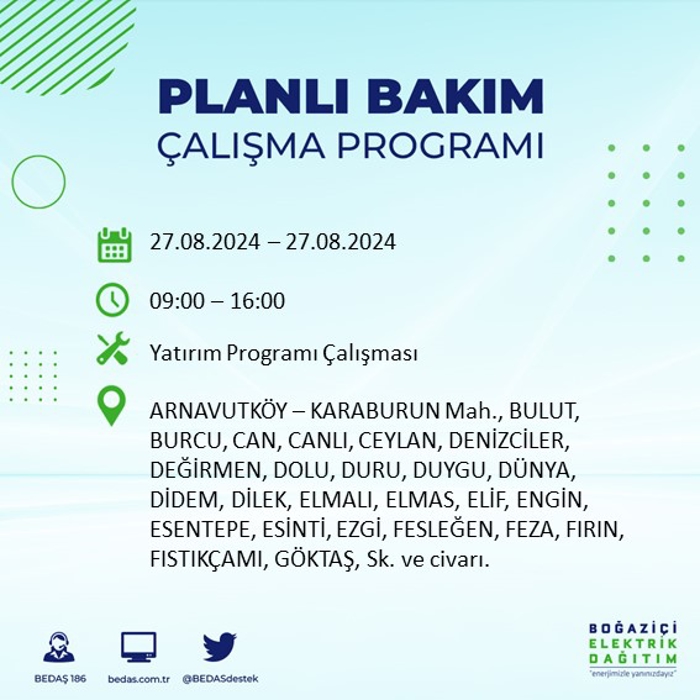 PLANLI BAKIM
ÇALIŞMA PROGRAMI

27.08.2024 – 27.08.2024

09:00 – 16:00

Yatırım Programı Çalışması

ARNAVUTKÖY – KARABURUN Mah., BULUT, BURCU, CAN, CANLI, CEYLAN, DENİZCİLER, DEĞİRMEN, DOLU, DURU, DUYGU, DÜNYA, DİDEM, DİLEK, ELMALI, ELMAS, ELİF, ENGİN, ESENTEPE, ESİNTİ, EZGİ, FESLEĞEN, FEZA, FIRIN, FISTIKÇAMI, GÖKTAŞ, Sk. ve civarı.

BEDAŞ 186
bedas.com.tr
@BEDASdestek

BOĞAZİÇİ
ELEKTRİK
DAĞITIM
"enerjimizle yanınızdayız"